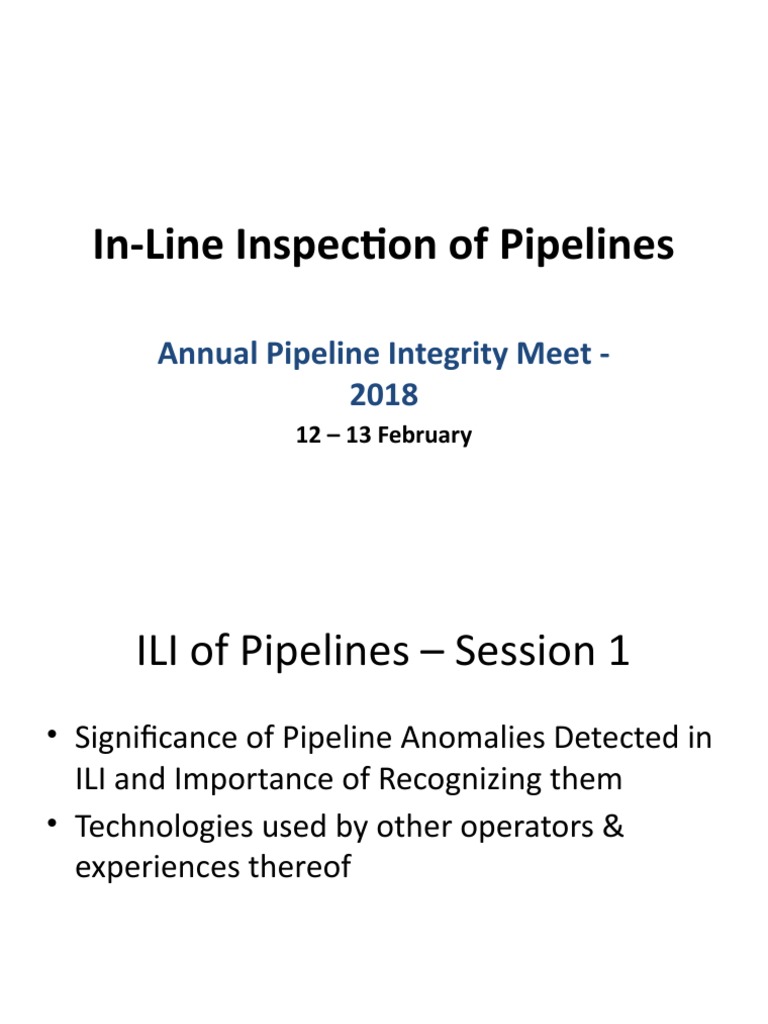 In-Line Inspection of Pipelines

Annual Pipeline Integrity Meet - 2018

12 – 13 February

ILI of Pipelines – Session 1

• Significance of Pipeline Anomalies Detected in ILI and Importance of Recognizing them
• Technologies used by other operators & experiences thereof